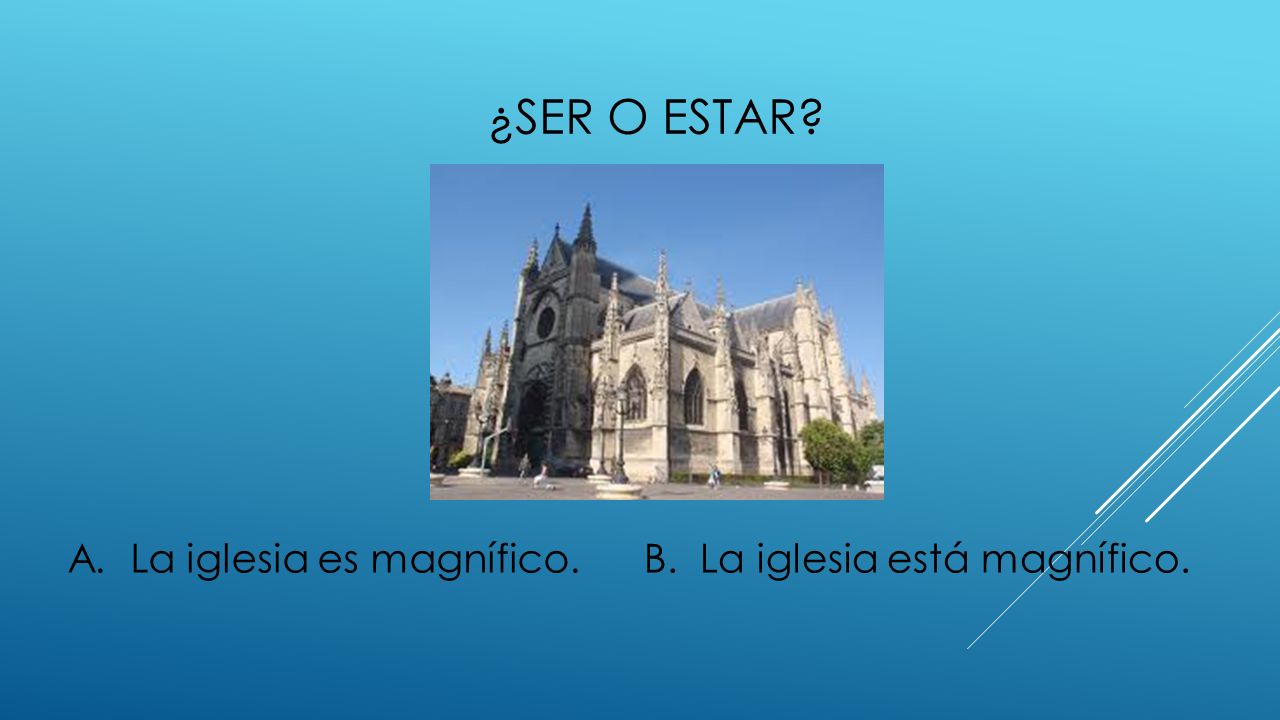 ¿SER O ESTAR?

A. La iglesia es magnífico.

B. La iglesia está magnífico.